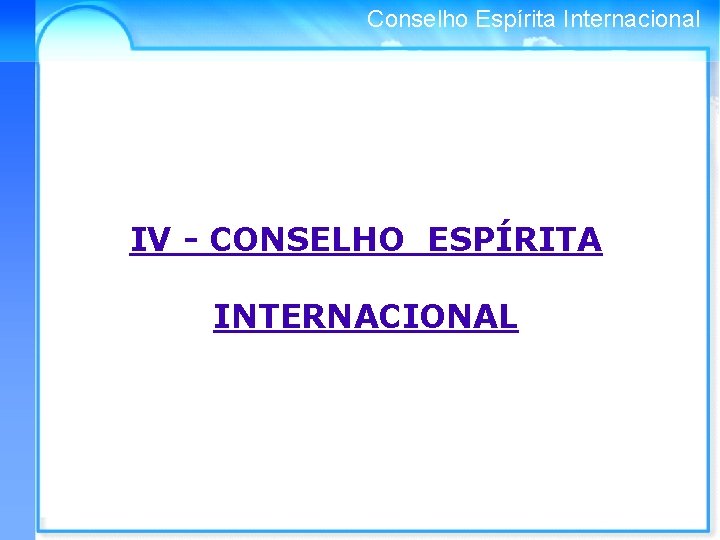 Conselho Espírita Internacional

IV - CONSELHO ESPÍRITA

INTERNACIONAL